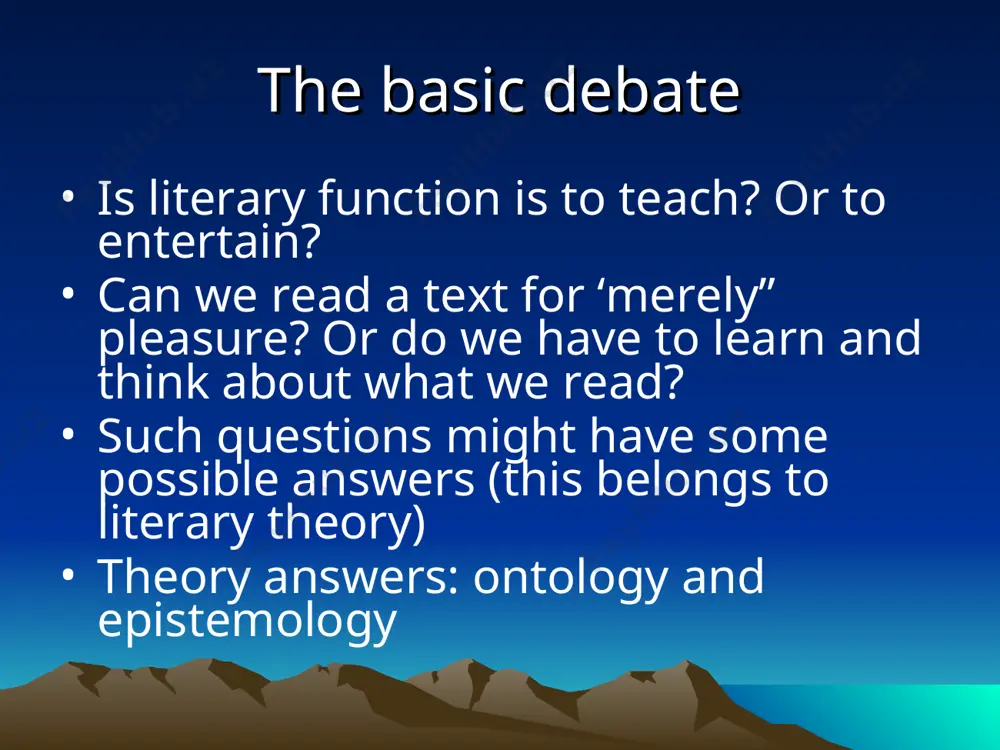 The basic debate

• Is literary function is to teach? Or to entertain?
• Can we read a text for ‘merely” pleasure? Or do we have to learn and think about what we read?
• Such questions might have some possible answers (this belongs to literary theory)
• Theory answers: ontology and epistemology